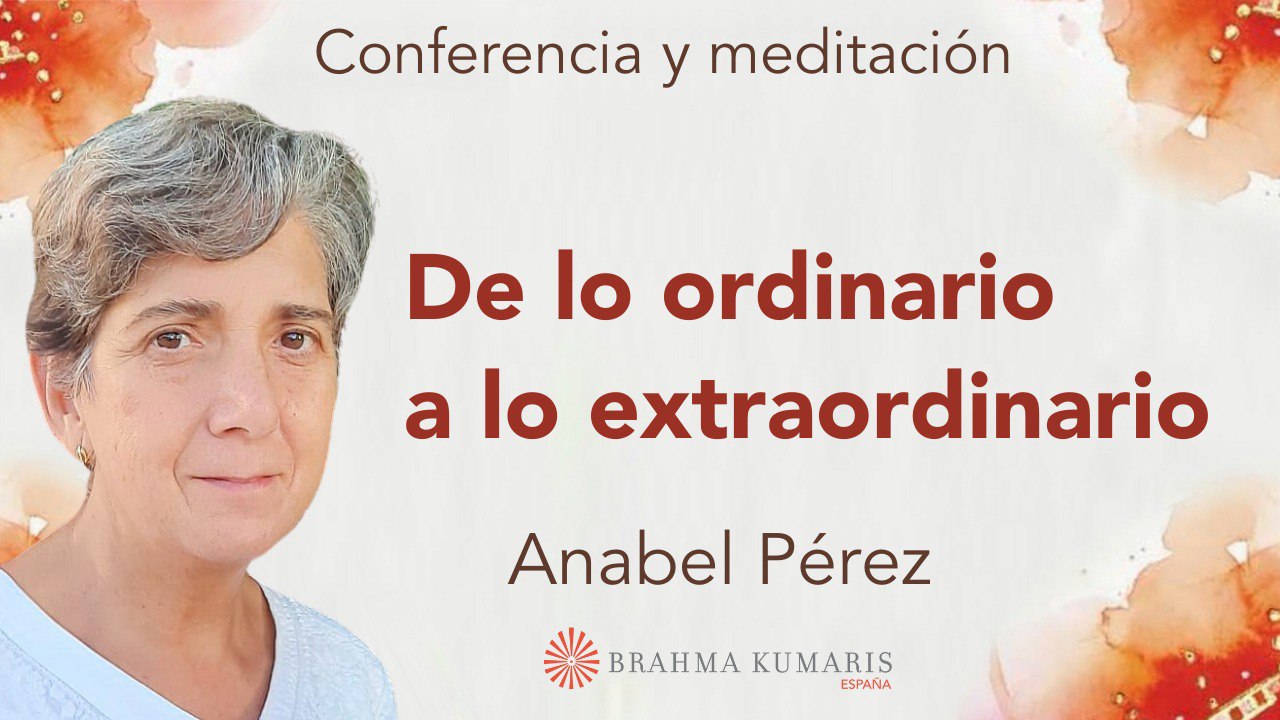 Conferencia y meditación

De lo ordinario a lo extraordinario

Anabel Pérez

BRAHMA KUMARIS
ESPAÑA